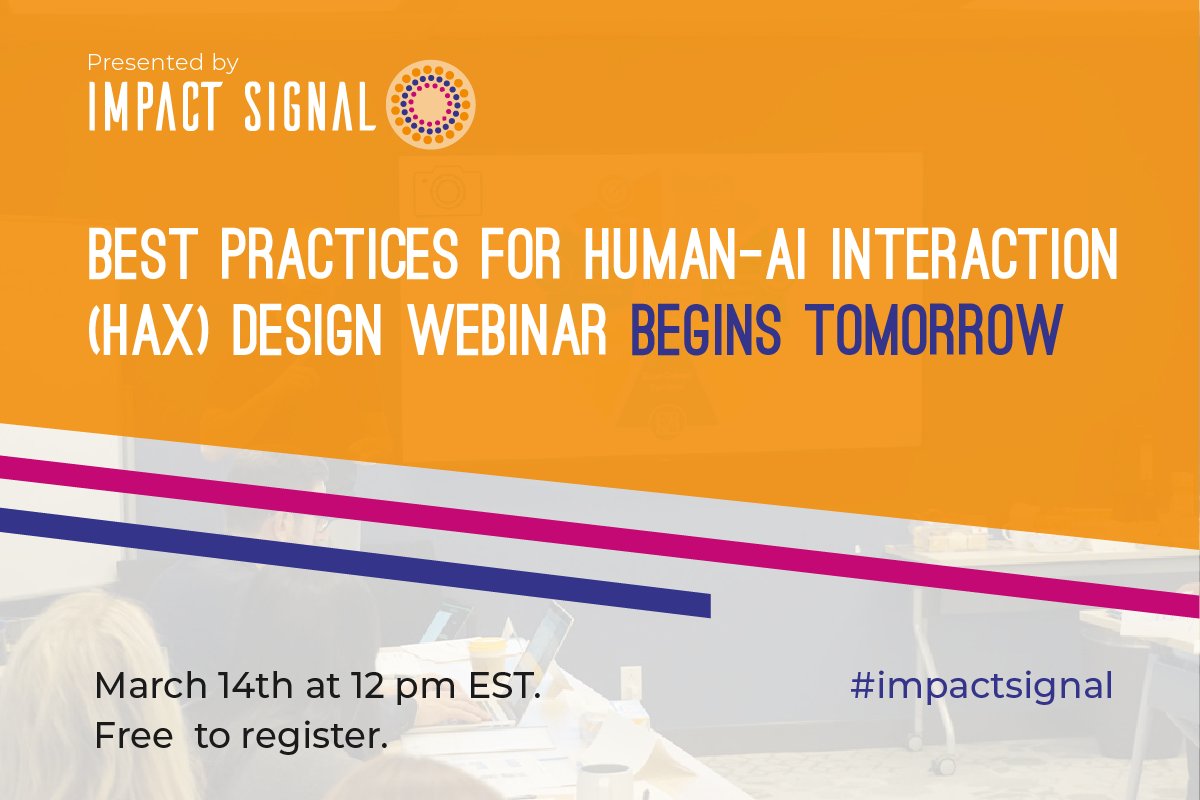 Presented by
IMPACT SIGNAL

BEST PRACTICES FOR HUMAN-AI INTERACTION (HAX) DESIGN WEBINAR BEGINS TOMORROW

March 14th at 12 pm EST.
Free to register.

#impactsignal